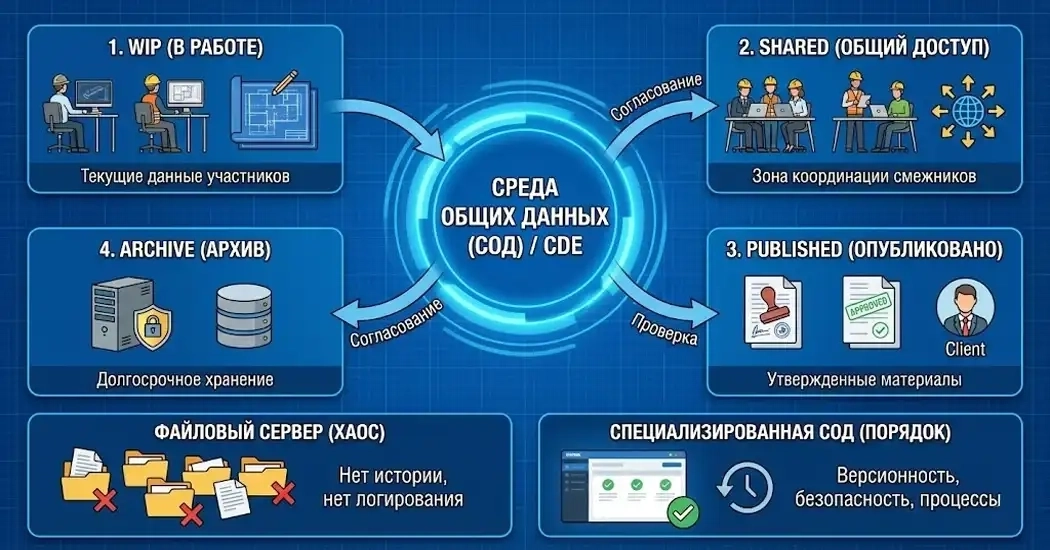 1. WIP (В РАБОТЕ)

Текущие данные участников

2. SHARED (ОБЩИЙ ДОСТУП)

Зона координации смежников

Согласование

СРЕДА ОБЩИХ ДАННЫХ (СОД) / CDE

4. ARCHIVE (АРХИВ)

Долгосрочное хранение

Согласование

Проверка

3. PUBLISHED (ОПУБЛИКОВАНО)

APPROVED

Client

Утвержденные материалы

ФАЙЛОВЫЙ СЕРВЕР (ХАОС)

Нет истории, нет логирования

СПЕЦИАЛИЗИРОВАННАЯ СОД (ПОРЯДОК)

Версионность, безопасность, процессы